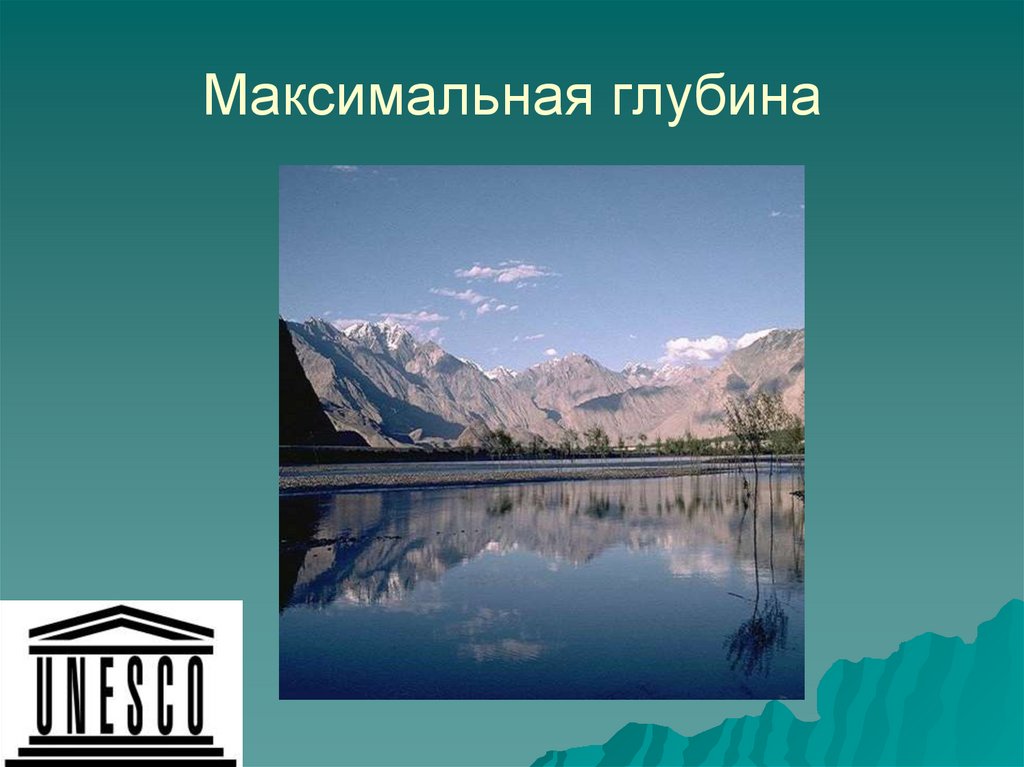 Максимальная глубина

UNESCO